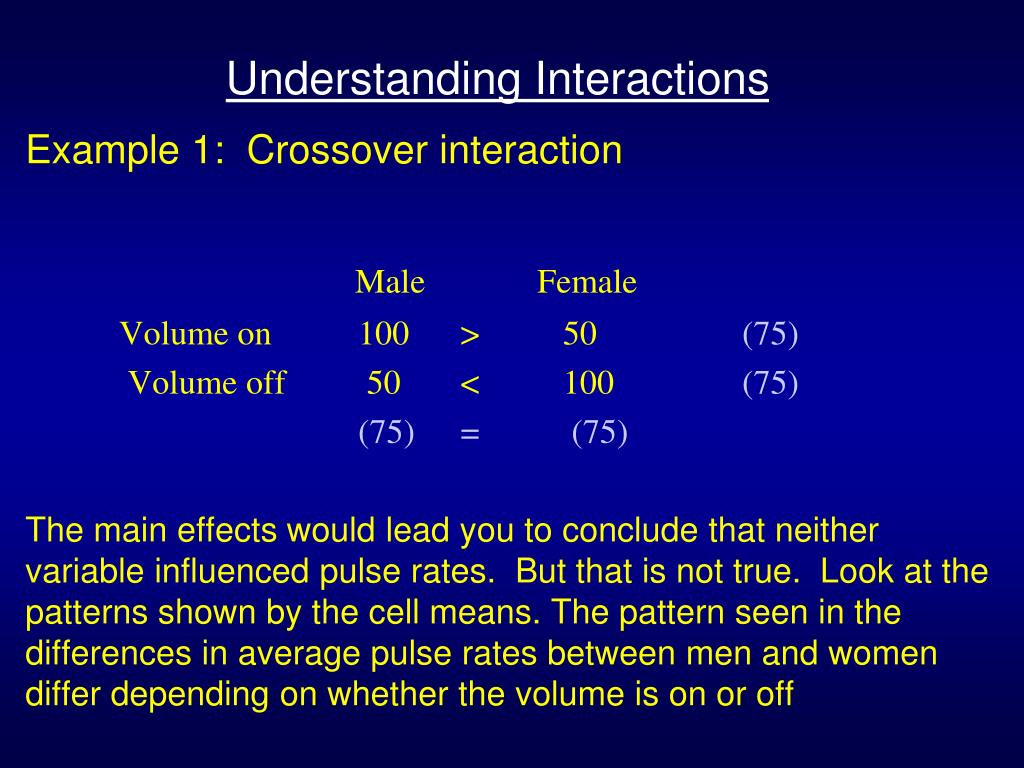 Understanding Interactions

Example 1: Crossover interaction

|  | Male |  | Female |  |
|---|---|---|---|---|
| Volume on | 100 | > | 50 | (75) |
| Volume off | 50 | < | 100 | (75) |
|  | (75) | = | (75) |  |

The main effects would lead you to conclude that neither variable influenced pulse rates. But that is not true. Look at the patterns shown by the cell means. The pattern seen in the differences in average pulse rates between men and women differ depending on whether the volume is on or off